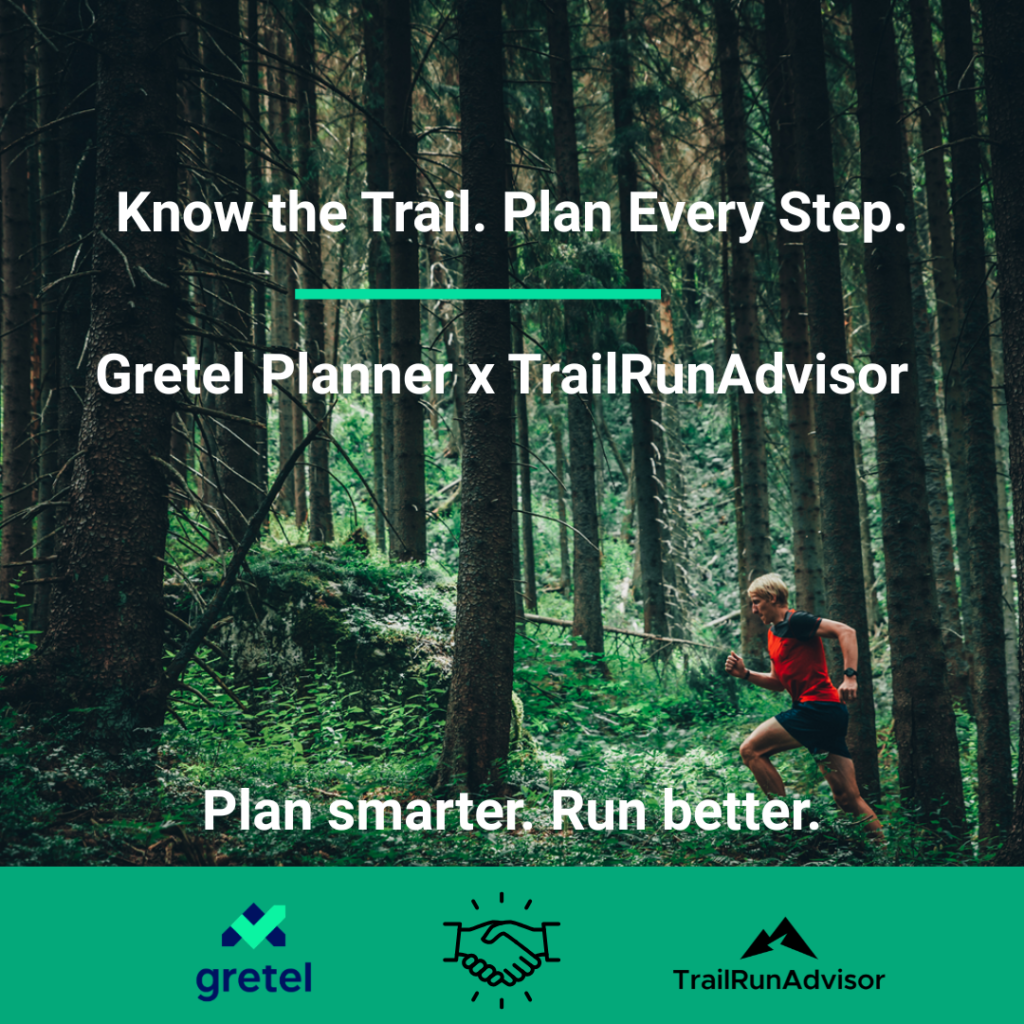 Know the Trail. Plan Every Step.

Gretel Planner x TrailRunAdvisor

Plan smarter. Run better.

gretel

TrailRunAdvisor